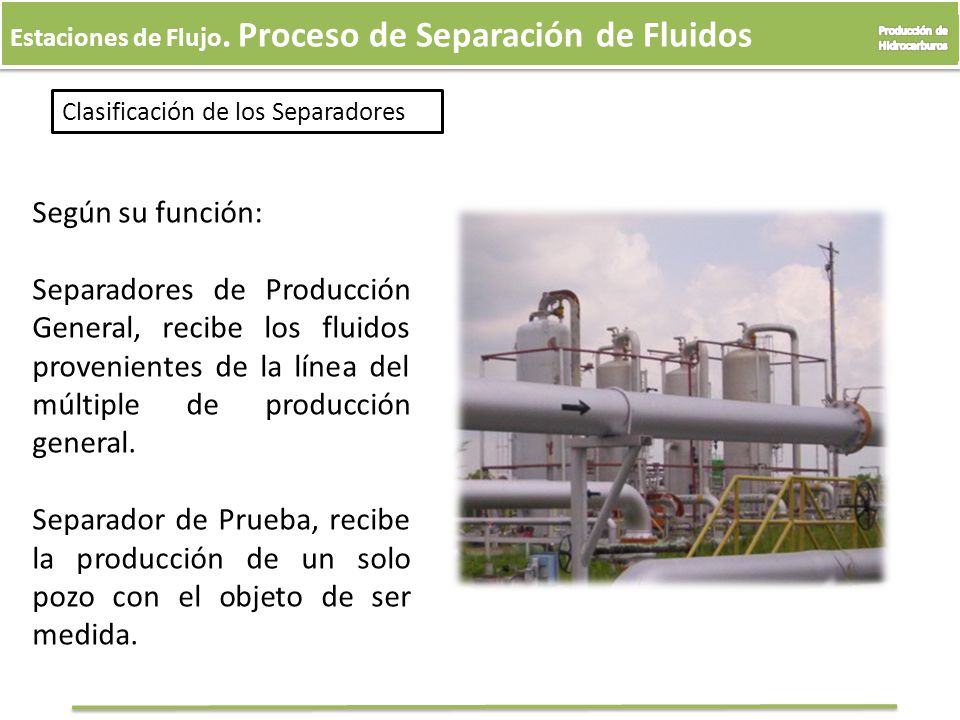 Estaciones de Flujo. Proceso de Separación de Fluidos

Producción de Hidrocarburos

Clasificación de los Separadores

Según su función:

Separadores de Producción General, recibe los fluidos provenientes de la línea del múltiple de producción general.

Separador de Prueba, recibe la producción de un solo pozo con el objeto de ser medida.